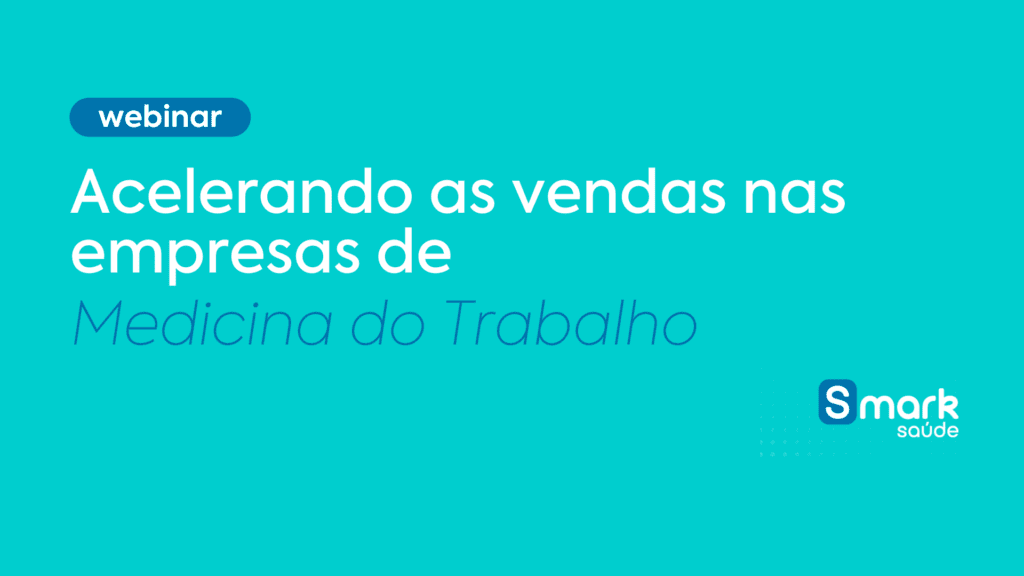 webinar

Acelerando as vendas nas empresas de

Medicina do Trabalho

Smark
saúde